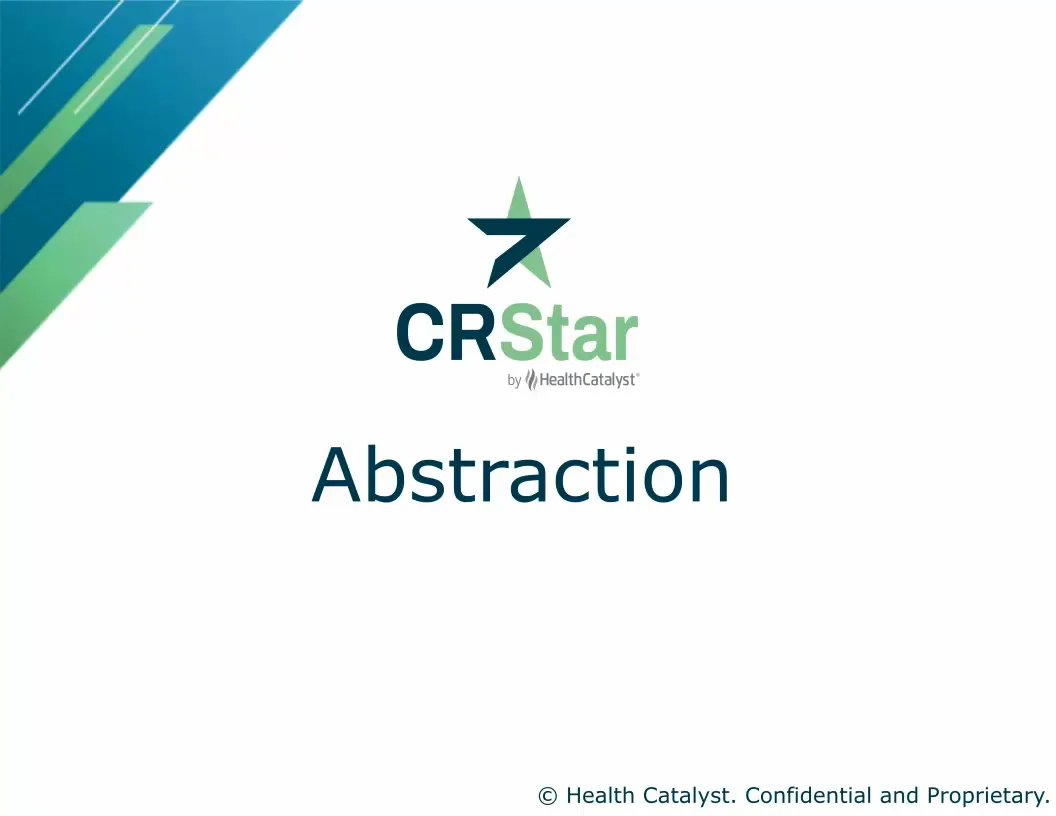 CRStar
by HealthCatalyst®

Abstraction

© Health Catalyst. Confidential and Proprietary.